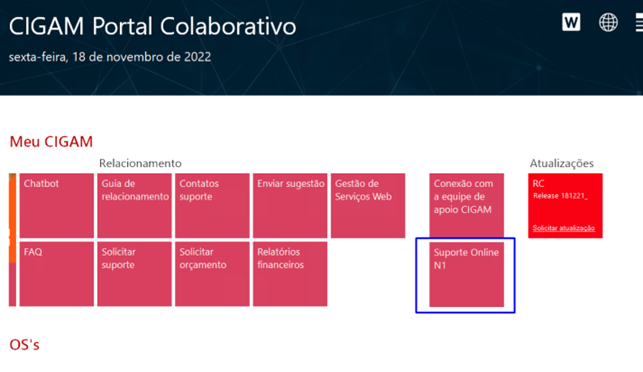 CIGAM Portal Colaborativo

sexta-feira, 18 de novembro de 2022

W

Meu CIGAM

Relacionamento

Chatbot

Guia de relacionamento

Contatos suporte

Enviar sugestão

Gestão de Serviços Web

Conexão com a equipe de apoio CIGAM

FAQ

Solicitar suporte

Solicitar orçamento

Relatórios financeiros

Suporte Online N1

Atualizações

RC

Release 181221_

Solicitar atualização

OS's